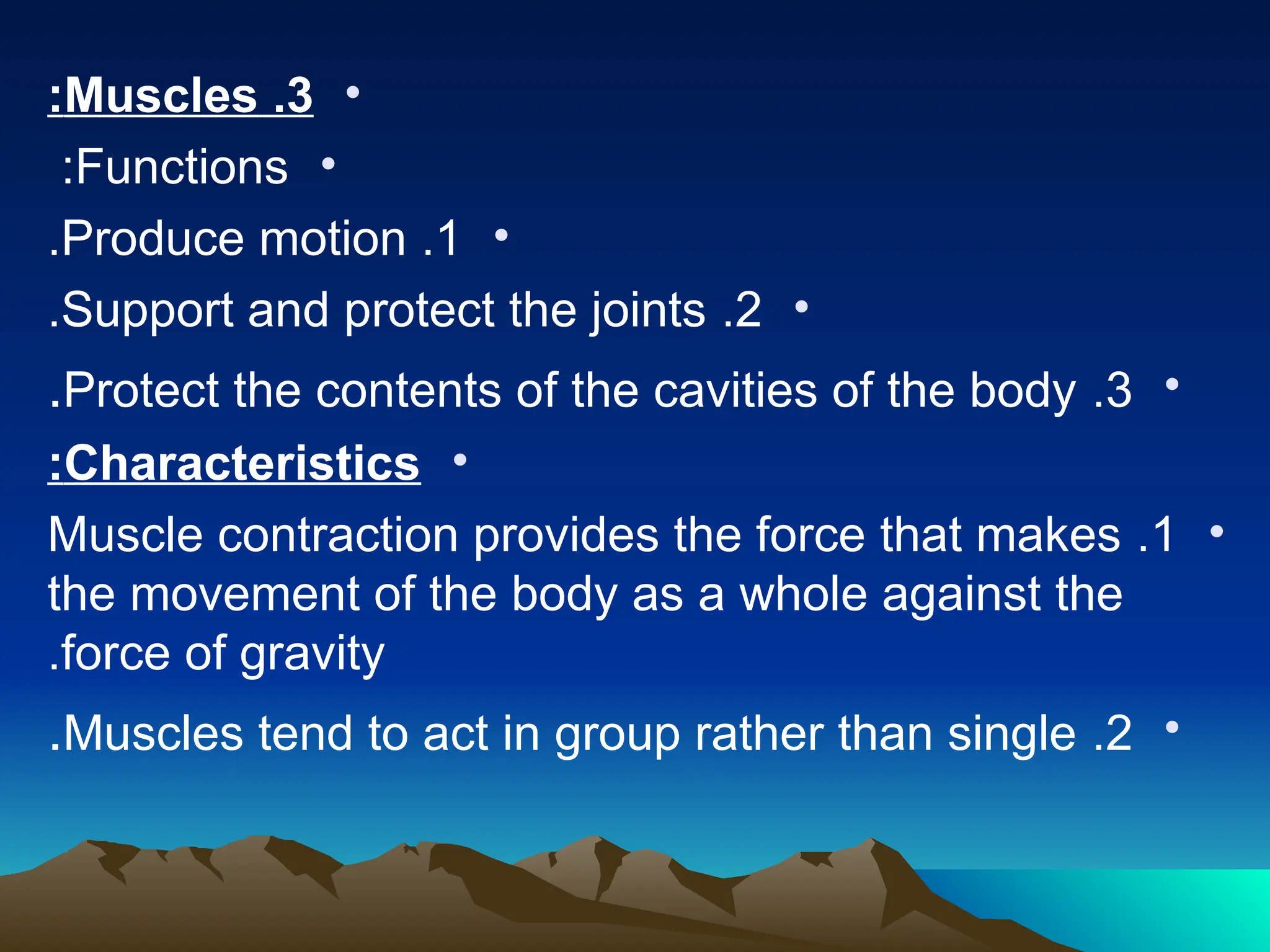 :Muscles .3 •

:Functions •

.Produce motion .1 •

.Support and protect the joints .2 •

.Protect the contents of the cavities of the body .3 •

:Characteristics •

Muscle contraction provides the force that makes .1 • the movement of the body as a whole against the .force of gravity

.Muscles tend to act in group rather than single .2 •